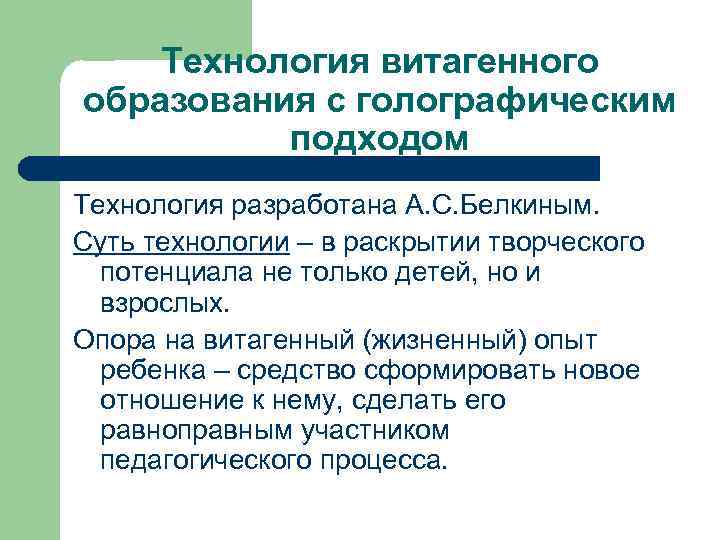 Технология витагенного образования с голографическим подходом

Технология разработана А.С.Белкиным.

Суть технологии – в раскрытии творческого потенциала не только детей, но и взрослых.

Опора на витагенный (жизненный) опыт ребенка – средство сформировать новое отношение к нему, сделать его равноправным участником педагогического процесса.